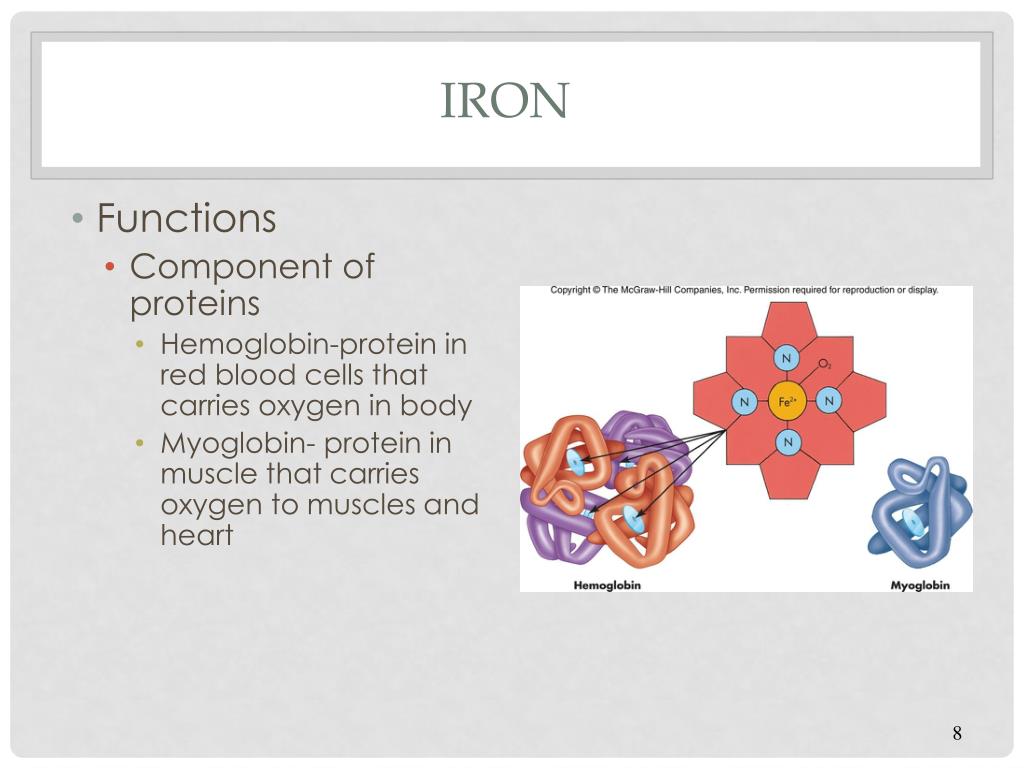 IRON

• Functions
  • Component of proteins
    • Hemoglobin-protein in red blood cells that carries oxygen in body
    • Myoglobin- protein in muscle that carries oxygen to muscles and heart

Copyright © The McGraw-Hill Companies, Inc. Permission required for reproduction or display.

N
$O_2$
N
$Fe^{2+}$
N
N

Hemoglobin
Myoglobin

8